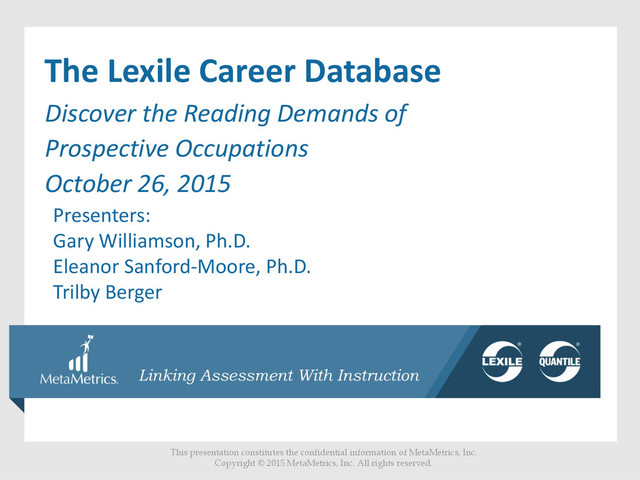 The Lexile Career Database

Discover the Reading Demands of Prospective Occupations

October 26, 2015

Presenters:
Gary Williamson, Ph.D.
Eleanor Sanford-Moore, Ph.D.
Trilby Berger

MetaMetrics. Linking Assessment With Instruction

LEXILE QUANTILE

This presentation constitutes the confidential information of MetaMetrics, Inc.
Copyright © 2015 MetaMetrics, Inc. All rights reserved.